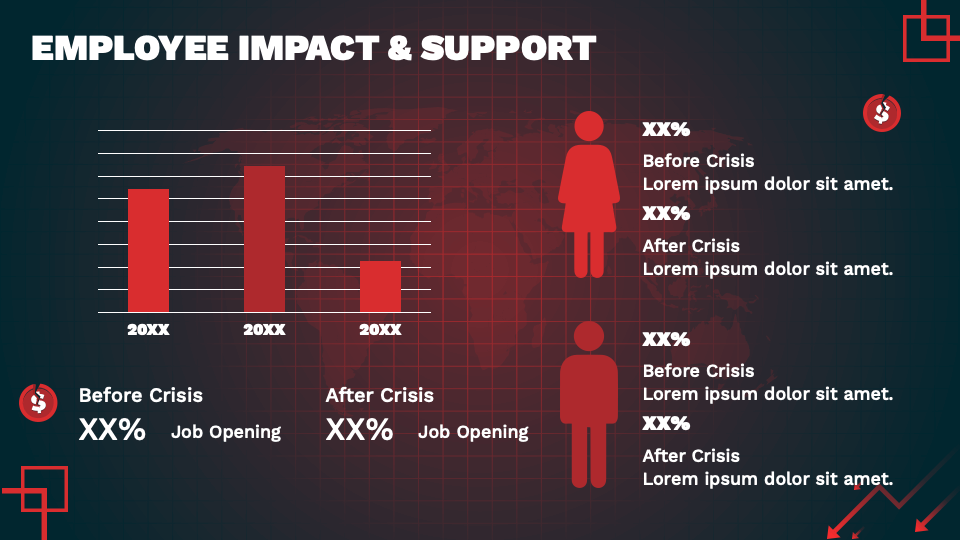 EMPLOYEE IMPACT & SUPPORT

20XX
20XX
20XX

Before Crisis
XX% Job Opening

After Crisis
XX% Job Opening

XX%
Before Crisis
Lorem ipsum dolor sit amet.

XX%
After Crisis
Lorem ipsum dolor sit amet.

XX%
Before Crisis
Lorem ipsum dolor sit amet.

XX%
After Crisis
Lorem ipsum dolor sit amet.